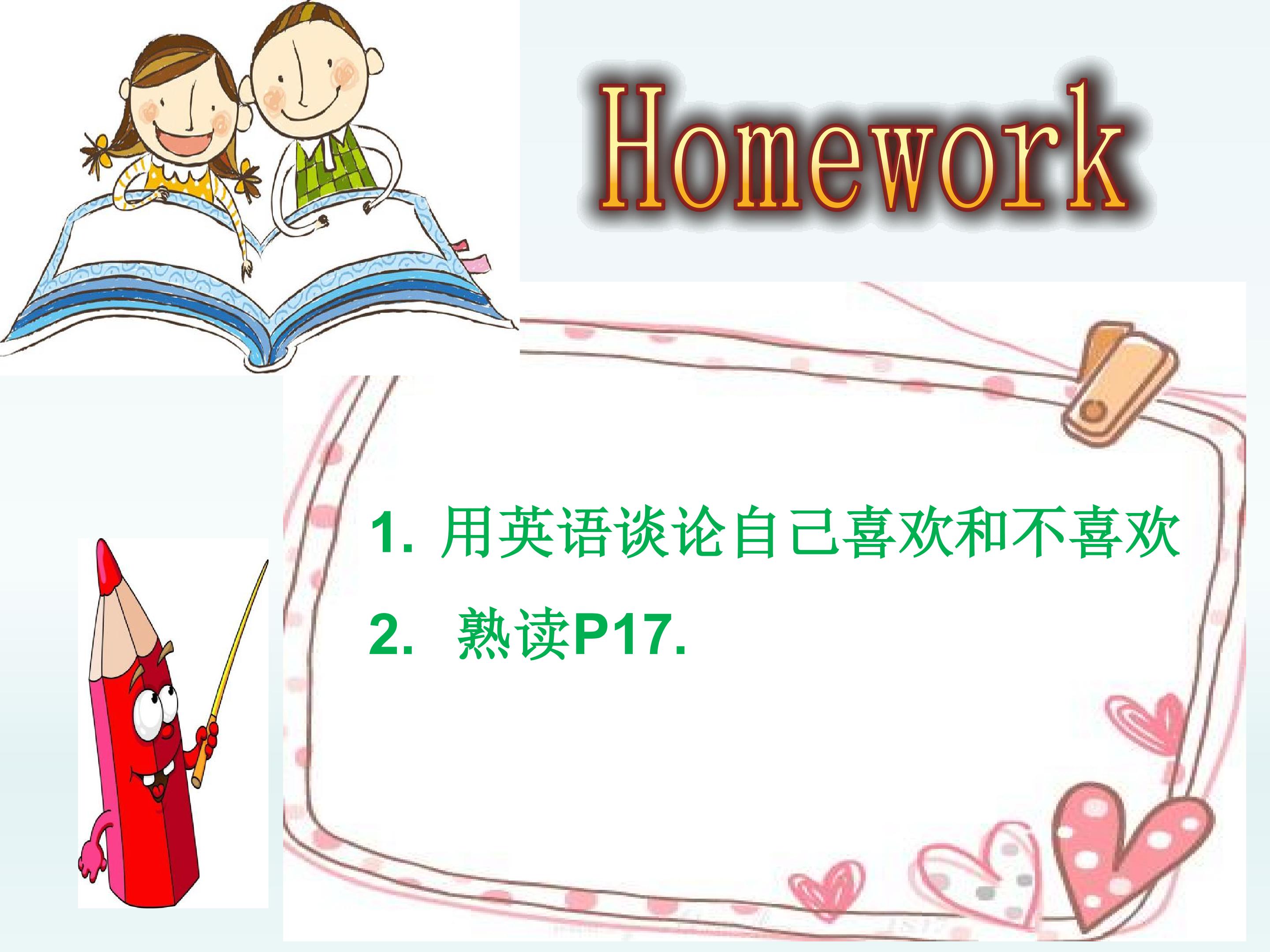 Homework

1.用英语谈论自己喜欢和不喜欢

2.熟读P17.